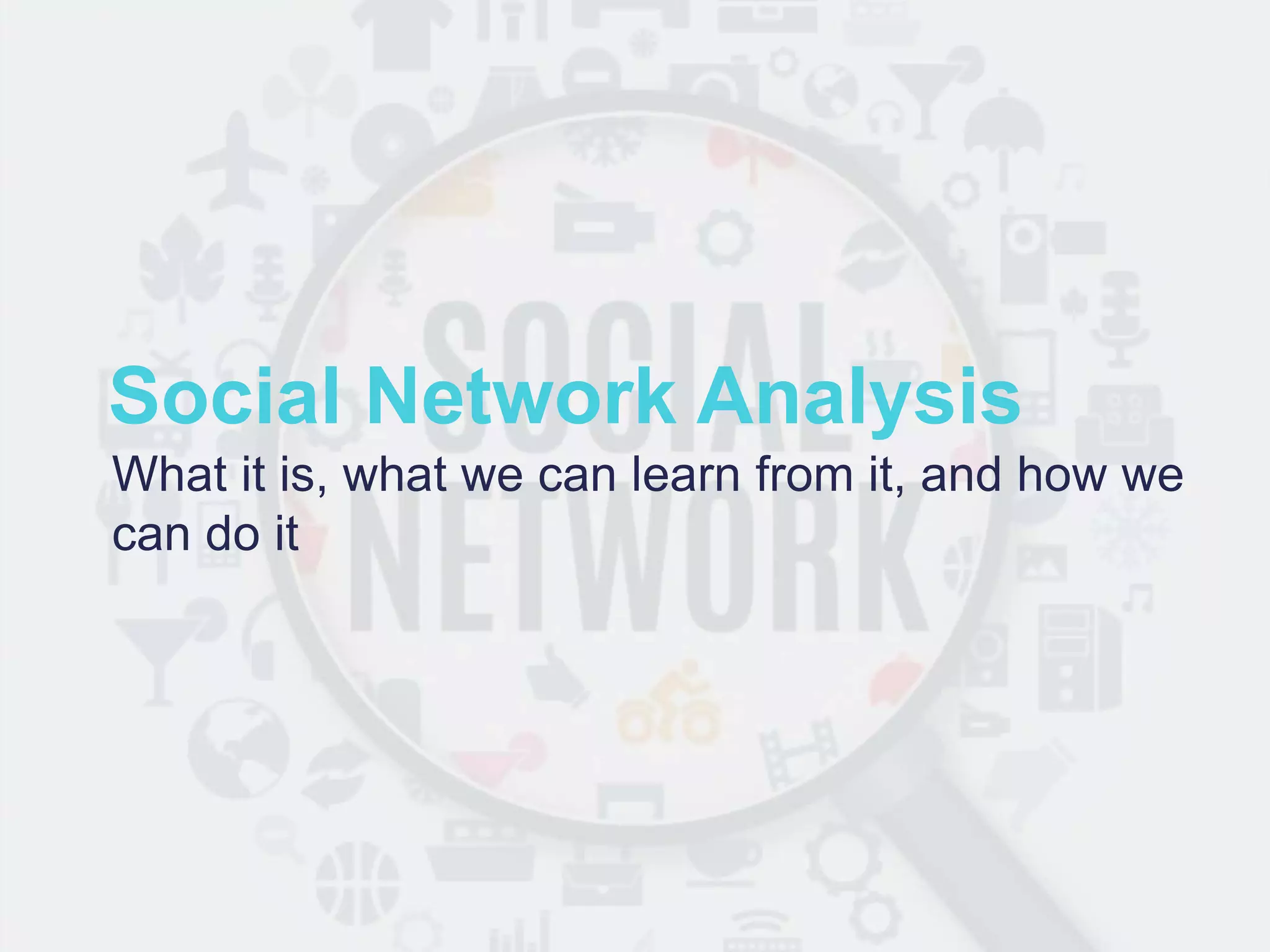 SOCIAL NETWORK

Social Network Analysis

What it is, what we can learn from it, and how we can do it